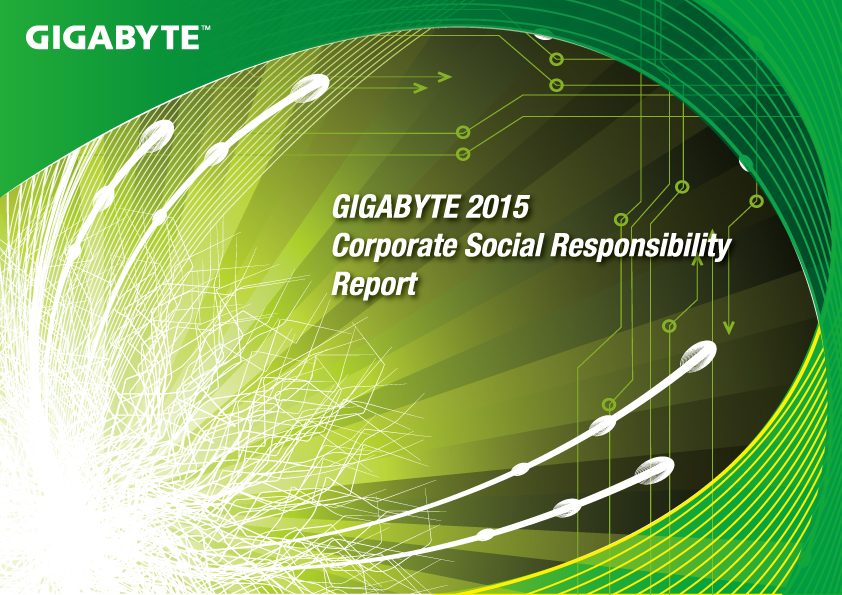 GIGABYTE™

GIGABYTE 2015
Corporate Social Responsibility
Report